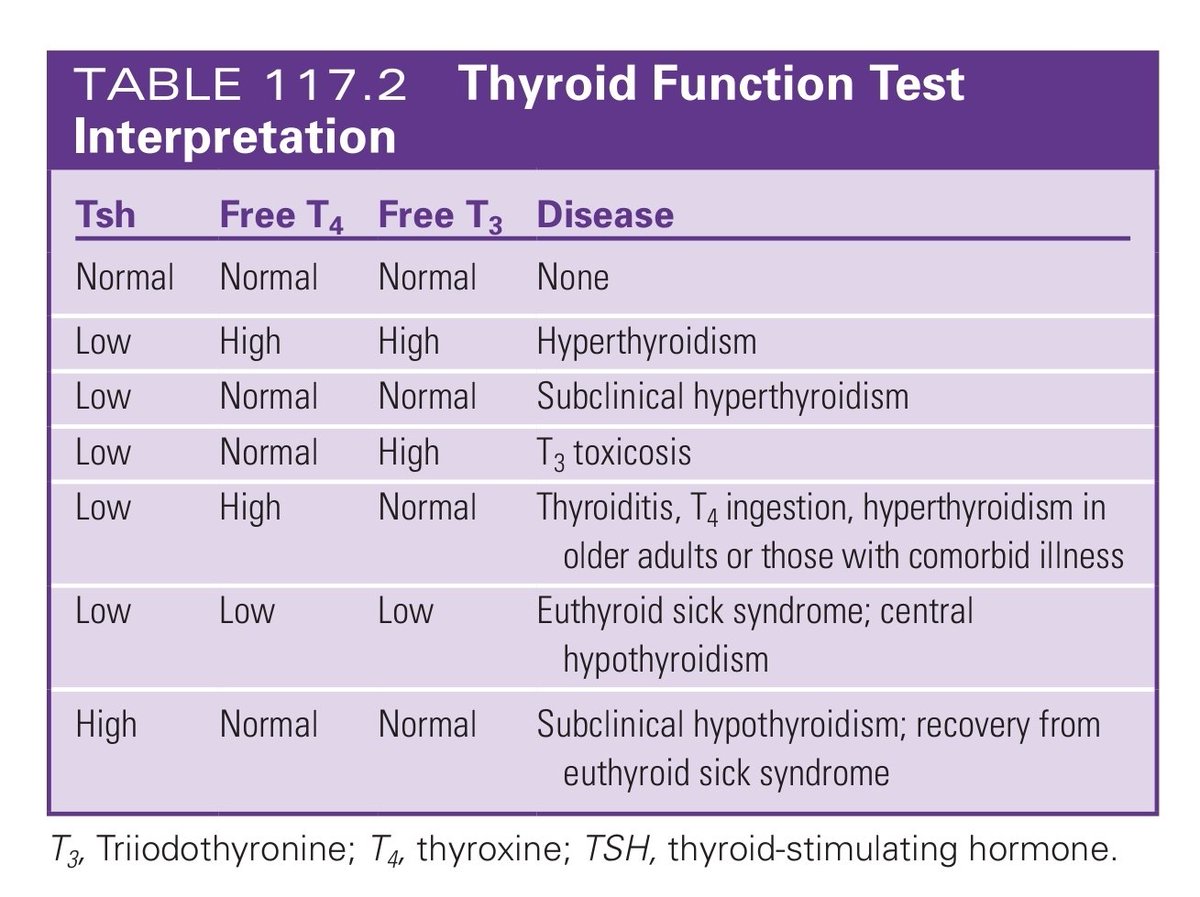 TABLE 117.2 Thyroid Function Test Interpretation

| Tsh | Free $T_4$ | Free $T_3$ | Disease |
|---|---|---|---|
| Normal | Normal | Normal | None |
| Low | High | High | Hyperthyroidism |
| Low | Normal | Normal | Subclinical hyperthyroidism |
| Low | Normal | High | $T_3$ toxicosis |
| Low | High | Normal | Thyroiditis, $T_4$ ingestion, hyperthyroidism in older adults or those with comorbid illness |
| Low | Low | Low | Euthyroid sick syndrome; central hypothyroidism |
| High | Normal | Normal | Subclinical hypothyroidism; recovery from euthyroid sick syndrome |

$T_3$, Triiodothyronine; $T_4$, thyroxine; TSH, thyroid-stimulating hormone.